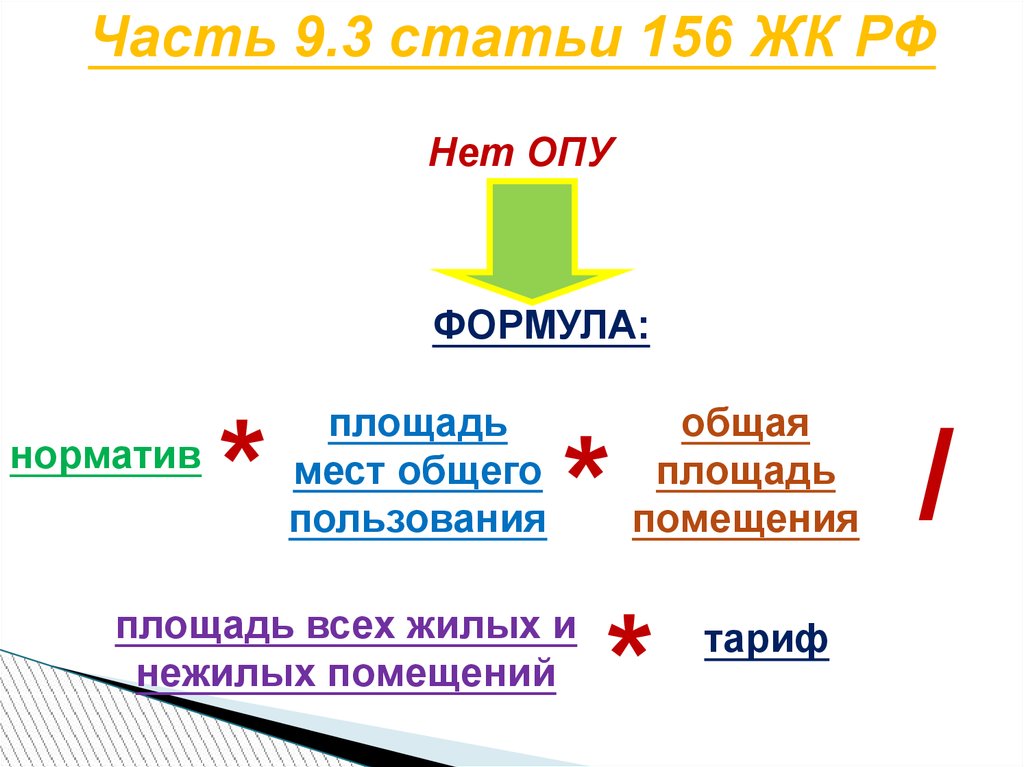 Часть 9.3 статьи 156 ЖК РФ

Нет ОПУ

ФОРМУЛА:

норматив * площадь мест общего пользования * общая площадь помещения /

площадь всех жилых и нежилых помещений * тариф